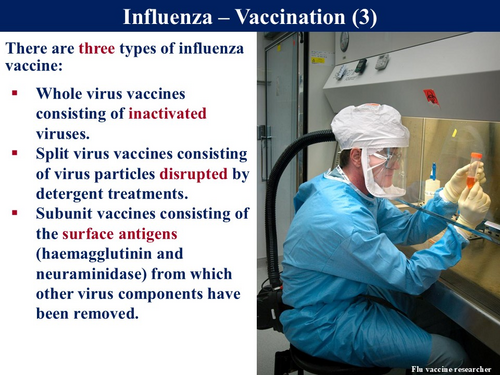 Influenza – Vaccination (3)

There are three types of influenza vaccine:

▪ Whole virus vaccines consisting of inactivated viruses.
▪ Split virus vaccines consisting of virus particles disrupted by detergent treatments.
▪ Subunit vaccines consisting of the surface antigens (haemagglutinin and neuraminidase) from which other virus components have been removed.

Flu vaccine researcher